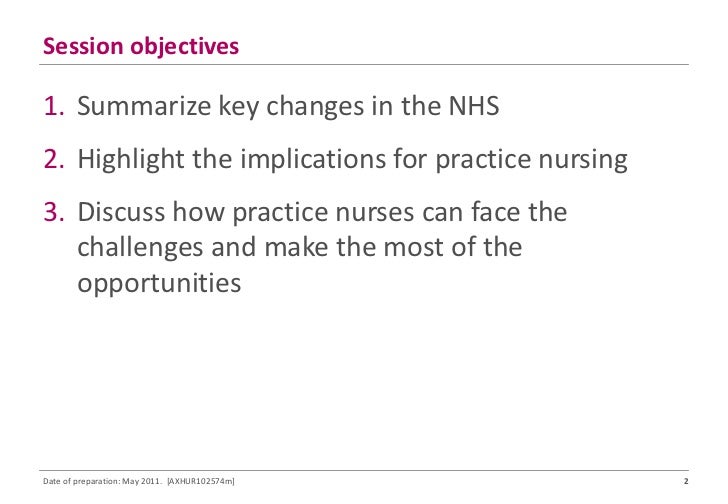 Session objectives

1. Summarize key changes in the NHS

2. Highlight the implications for practice nursing

3. Discuss how practice nurses can face the challenges and make the most of the opportunities

Date of preparation: May 2011. [AXHUR102574m]

2